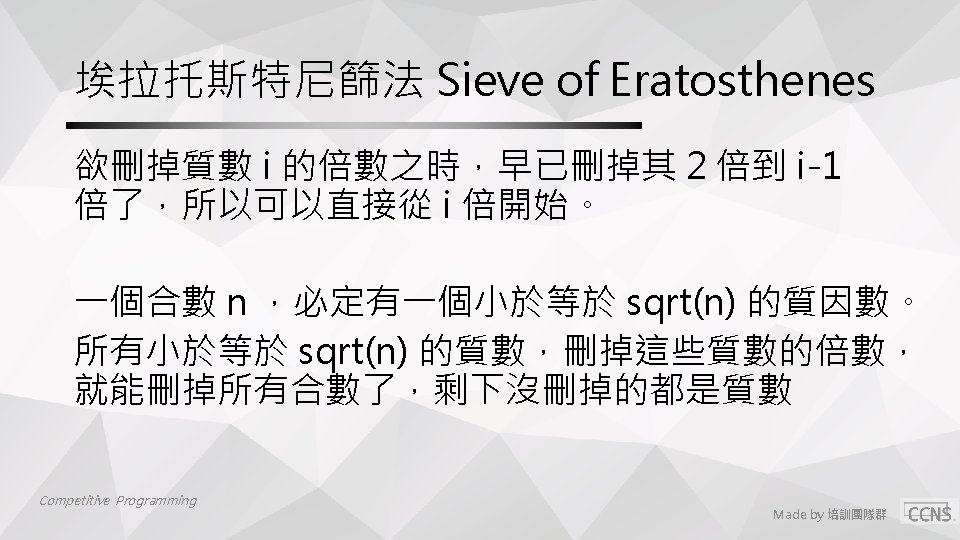 埃拉托斯特尼篩法 Sieve of Eratosthenes

欲刪掉質數 i 的倍數之時，早已刪掉其 2 倍到 i-1 倍了，所以可以直接從 i 倍開始。

一個合數 n ，必定有一個小於等於 sqrt(n) 的質因數。

所有小於等於 sqrt(n) 的質數，刪掉這些質數的倍數，就能刪掉所有合數了，剩下沒刪掉的都是質數

Competitive Programming

Made by 培訓團隊群 CCNS